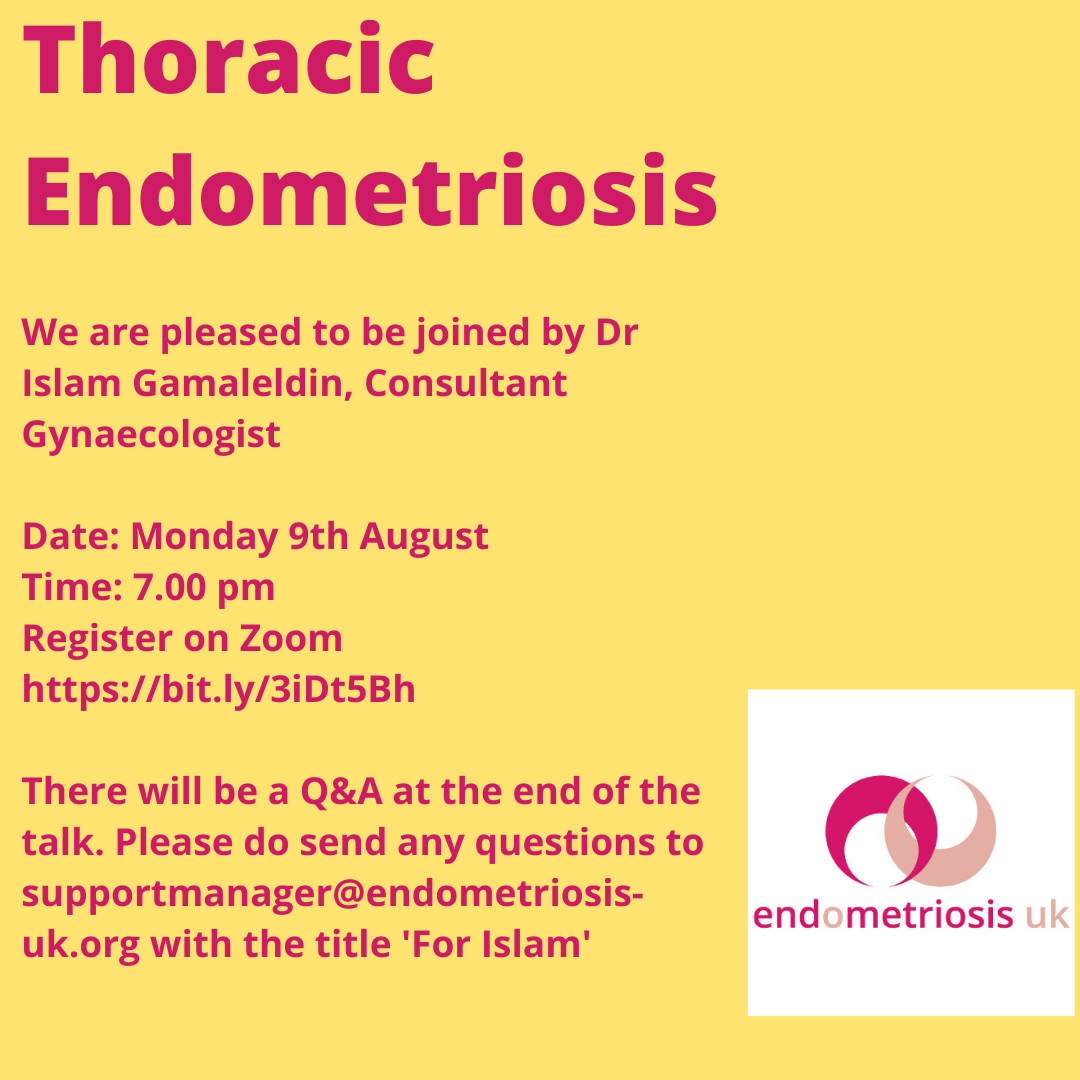 Thoracic Endometriosis

We are pleased to be joined by Dr Islam Gamaleldin, Consultant Gynaecologist

Date: Monday 9th August
Time: 7.00 pm
Register on Zoom
https://bit.ly/3iDt5Bh

There will be a Q&A at the end of the talk. Please do send any questions to supportmanager@endometriosis-uk.org with the title 'For Islam'

endometriosis uk